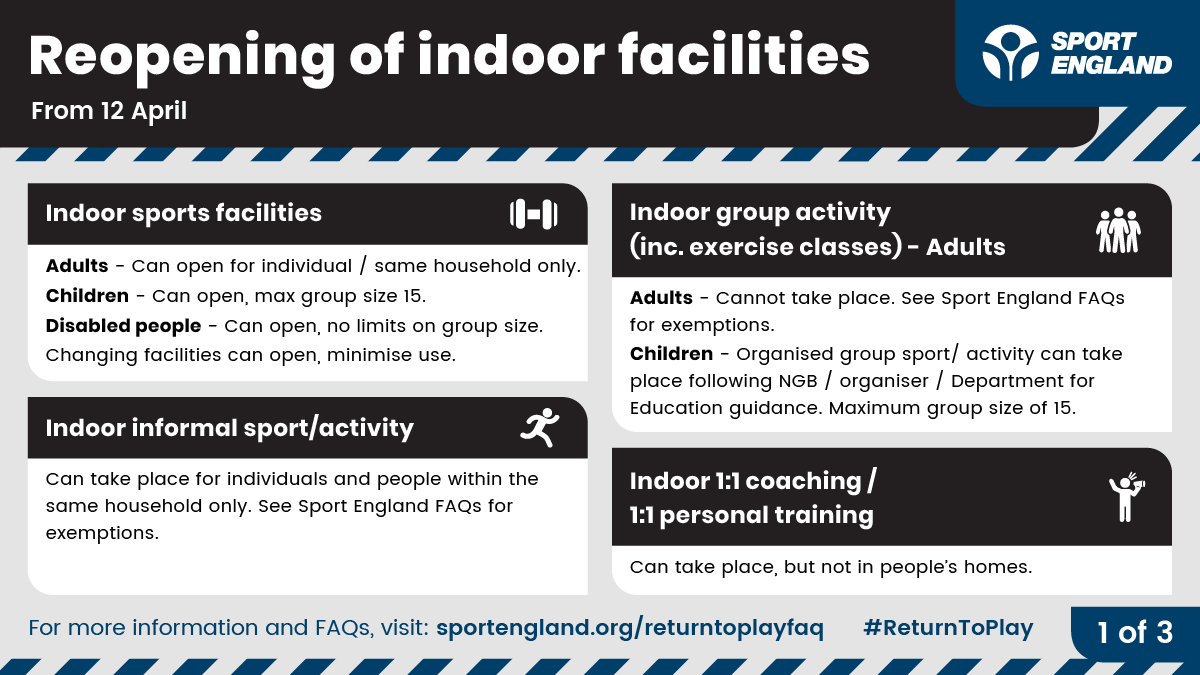 Reopening of indoor facilities

From 12 April

SPORT ENGLAND

Indoor sports facilities

Adults - Can open for individual / same household only.
Children - Can open, max group size 15.
Disabled people - Can open, no limits on group size.
Changing facilities can open, minimise use.

Indoor informal sport/activity

Can take place for individuals and people within the same household only. See Sport England FAQs for exemptions.

Indoor group activity (inc. exercise classes) - Adults

Adults - Cannot take place. See Sport England FAQs for exemptions.
Children - Organised group sport/ activity can take place following NGB / organiser / Department for Education guidance. Maximum group size of 15.

Indoor 1:1 coaching / 1:1 personal training

Can take place, but not in people's homes.

For more information and FAQs, visit: sportengland.org/returntoplayfaq #ReturnToPlay

1 of 3